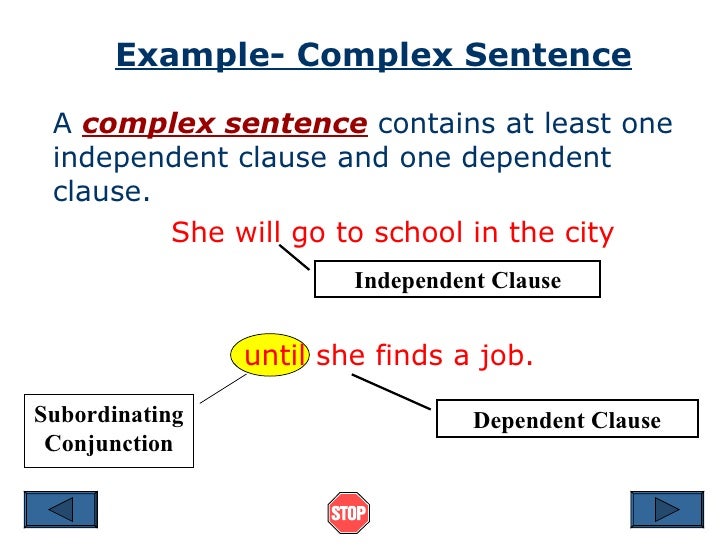 Example- Complex Sentence

A complex sentence contains at least one independent clause and one dependent clause.

She will go to school in the city

Independent Clause

until she finds a job.

Subordinating Conjunction

Dependent Clause

STOP